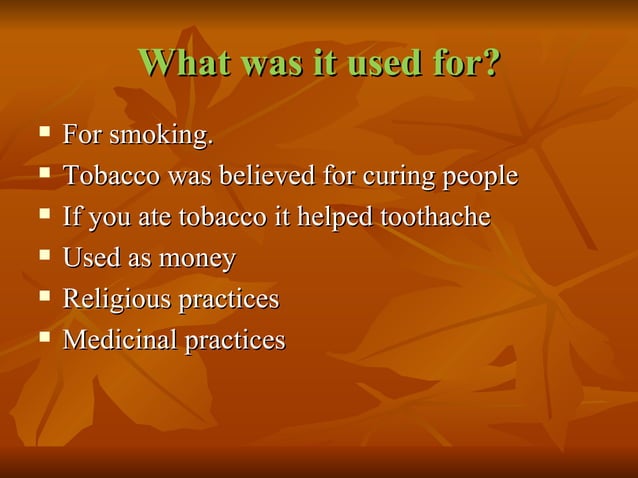 What was it used for?

- For smoking.
- Tobacco was believed for curing people
- If you ate tobacco it helped toothache
- Used as money
- Religious practices
- Medicinal practices